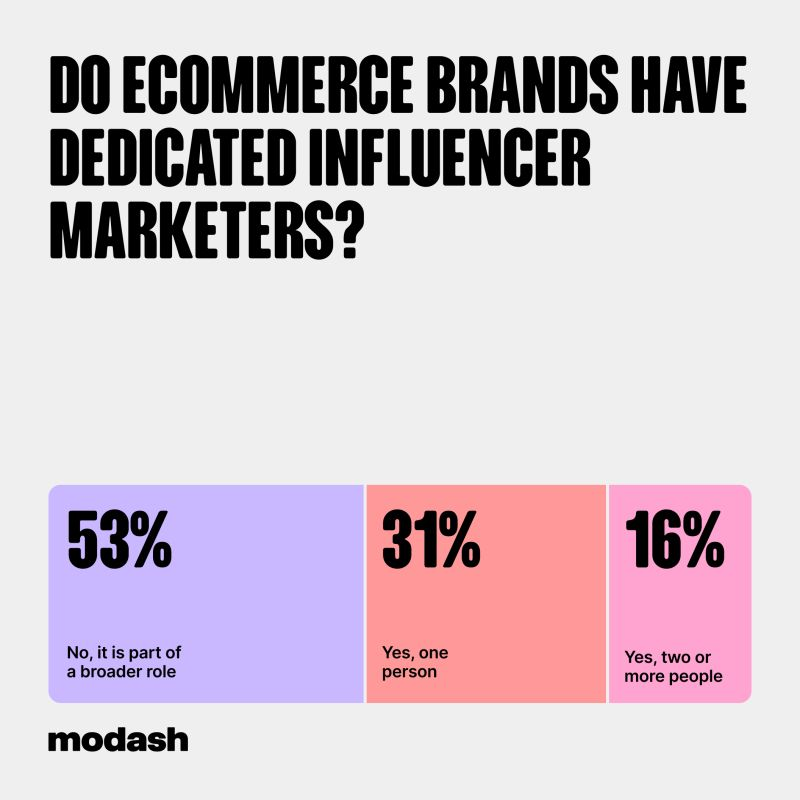 DO ECOMMERCE BRANDS HAVE DEDICATED INFLUENCER MARKETERS?

53%

No, it is part of a broader role

31%

Yes, one person

16%

Yes, two or more people

modash